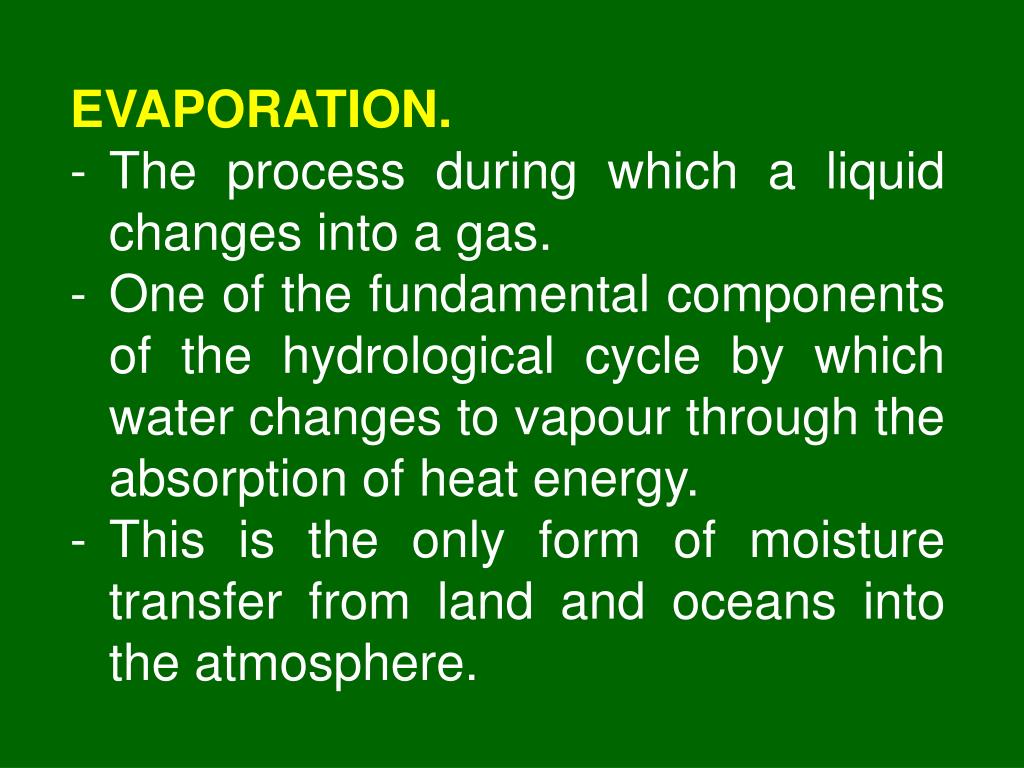 EVAPORATION.
- The process during which a liquid changes into a gas.
- One of the fundamental components of the hydrological cycle by which water changes to vapour through the absorption of heat energy.
- This is the only form of moisture transfer from land and oceans into the atmosphere.